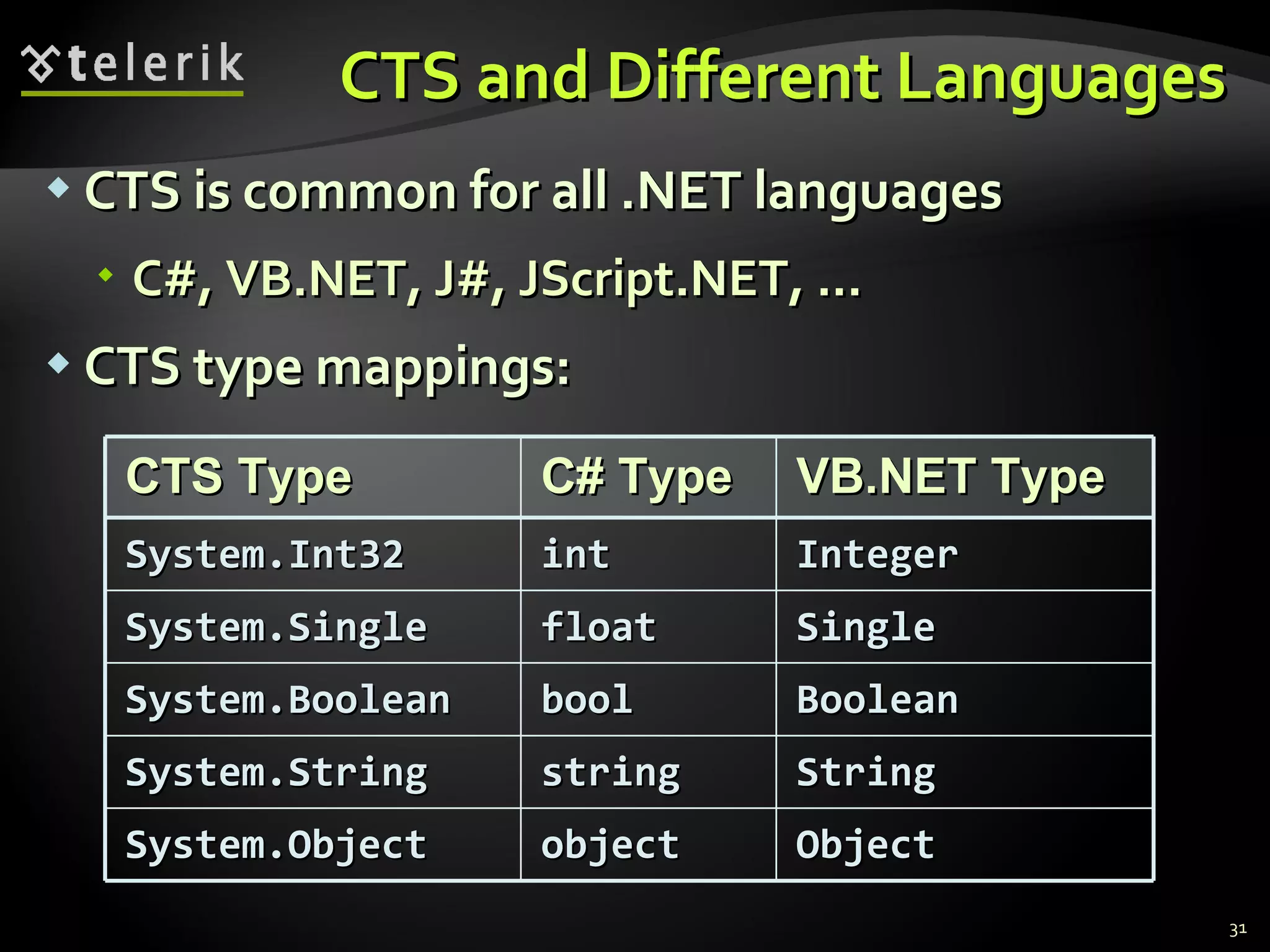 telerik

CTS and Different Languages

CTS is common for all .NET languages

C#, VB.NET, J#, JScript.NET, ...

CTS type mappings:

| CTS Type | C# Type | VB.NET Type |
|---|---|---|
| System.Int32 | int | Integer |
| System.Single | float | Single |
| System.Boolean | bool | Boolean |
| System.String | string | String |
| System.Object | object | Object |

31